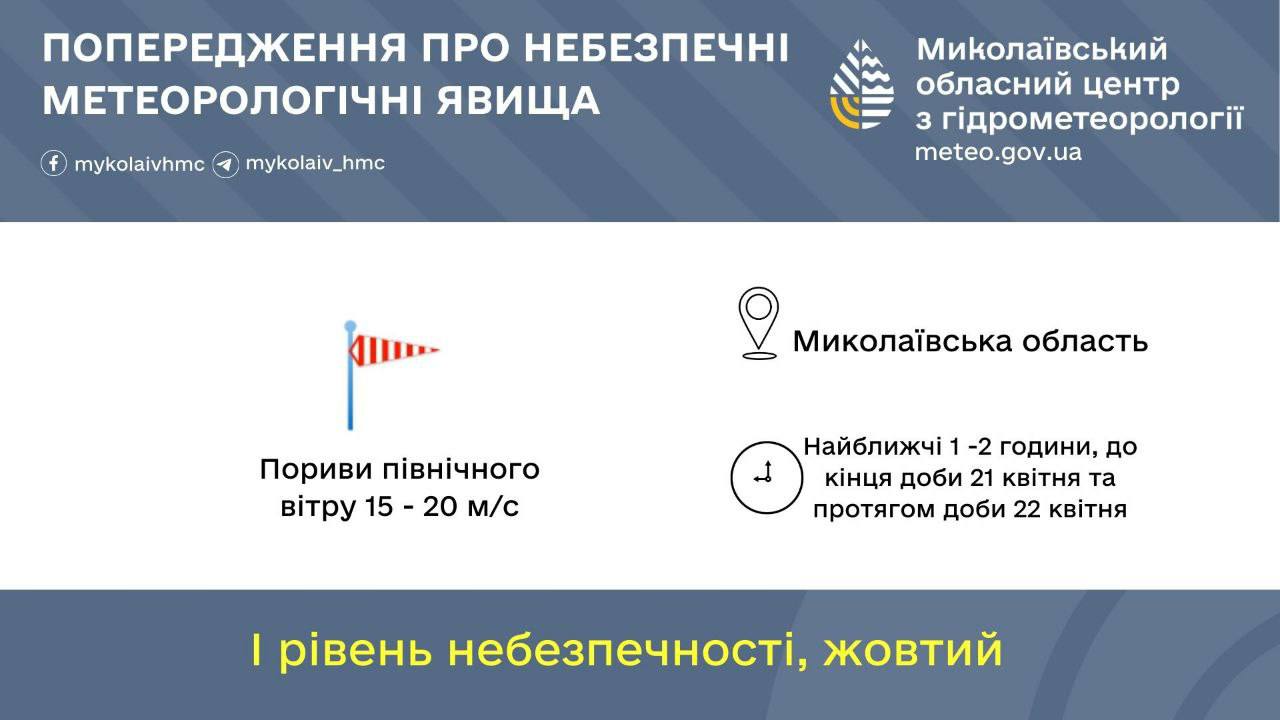 ПОПЕРЕДЖЕННЯ ПРО НЕБЕЗПЕЧНІ МЕТЕОРОЛОГІЧНІ ЯВИЩА

mykolaivhmc mykolaiv_hmc

Миколаївський обласний центр з гідрометеорології
meteo.gov.ua

Пориви північного вітру 15 - 20 м/с

Миколаївська область

Найближчі 1 -2 години, до кінця доби 21 квітня та протягом доби 22 квітня

І рівень небезпечності, жовтий